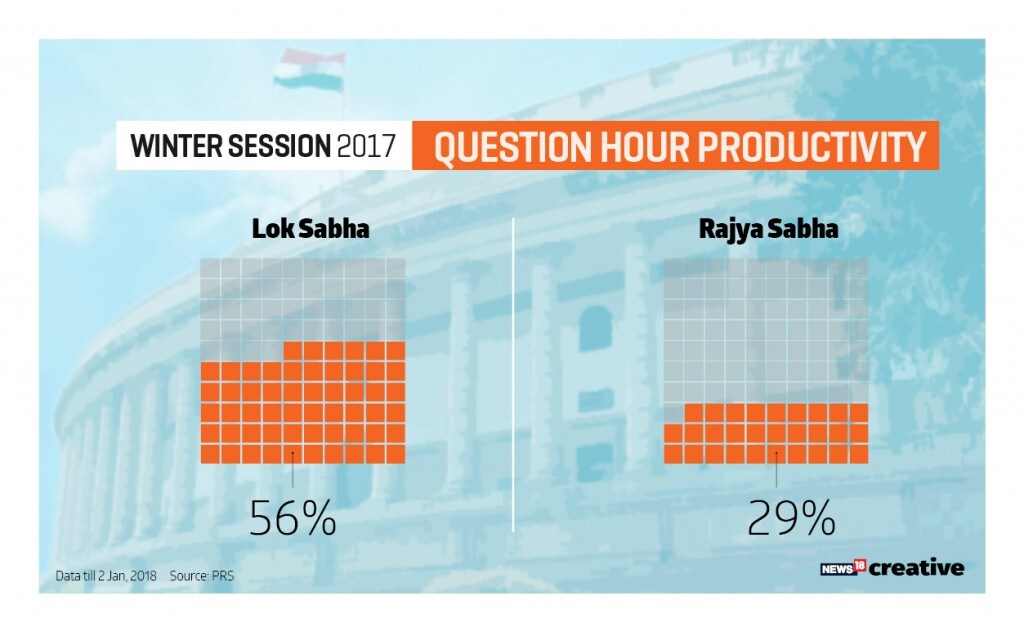 WINTER SESSION 2017 QUESTION HOUR PRODUCTIVITY

Lok Sabha

56%

Rajya Sabha

29%

Data till 2 Jan, 2018 Source: PRS

NEWS18 creative